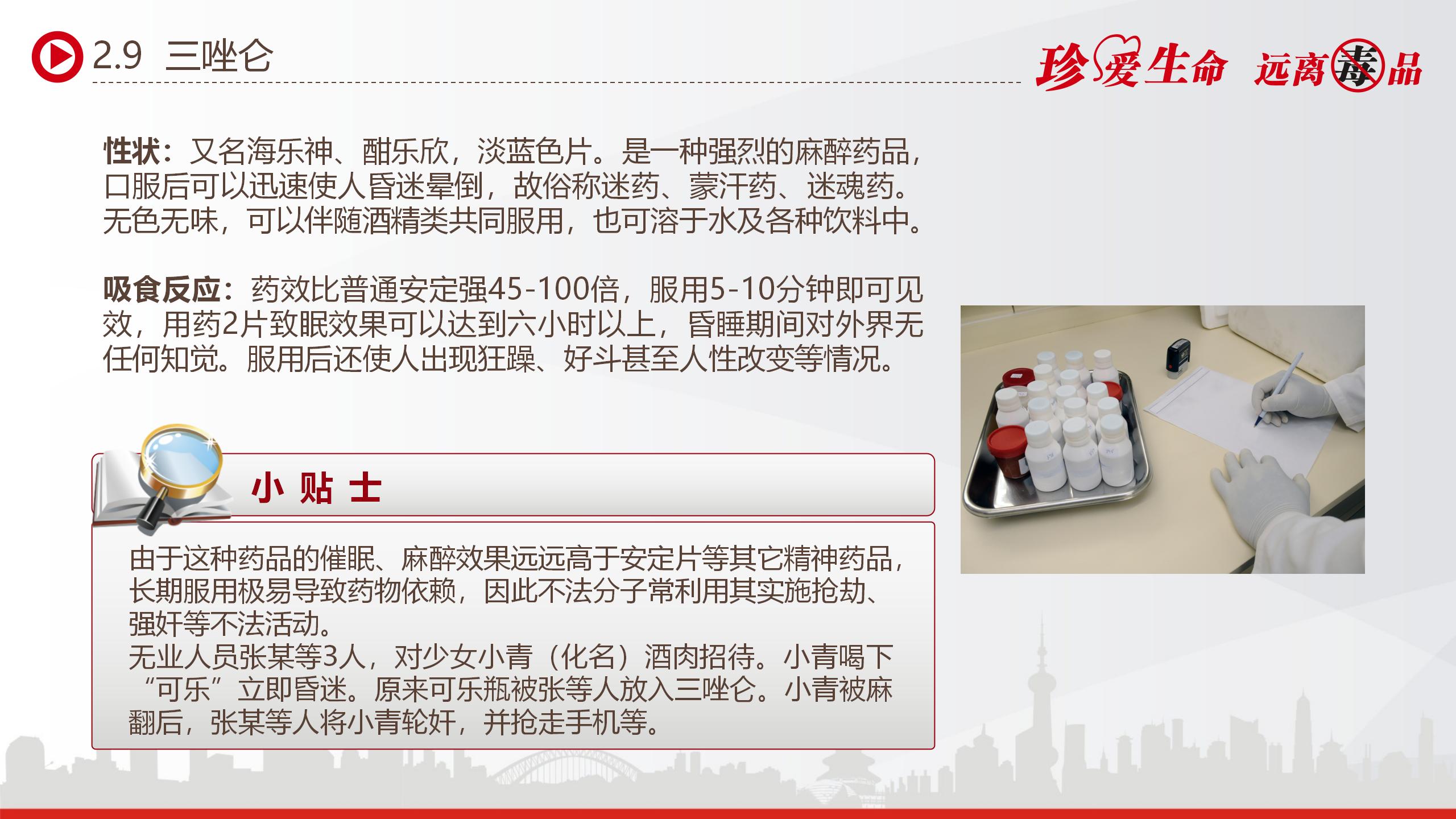 2.9 三唑仑

珍爱生命 远离毒品

性状：又名海乐神、酣乐欣，淡蓝色片。是一种强烈的麻醉药品，口服后可以迅速使人昏迷晕倒，故俗称迷药、蒙汗药、迷魂药。无色无味，可以伴随酒精类共同服用，也可溶于水及各种饮料中。

吸食反应：药效比普通安定强45-100倍，服用5-10分钟即可见效，用药2片致眠效果可以达到六小时以上，昏睡期间对外界无任何知觉。服用后还使人出现狂躁、好斗甚至人性改变等情况。

小 贴 士

由于这种药品的催眠、麻醉效果远远高于安定片等其它精神药品，长期服用极易导致药物依赖，因此不法分子常利用其实施抢劫、强奸等不法活动。
无业人员张某等3人，对少女小青（化名）酒肉招待。小青喝下“可乐”立即昏迷。原来可乐瓶被张等人放入三唑仑。小青被麻翻后，张某等人将小青轮奸，并抢走手机等。